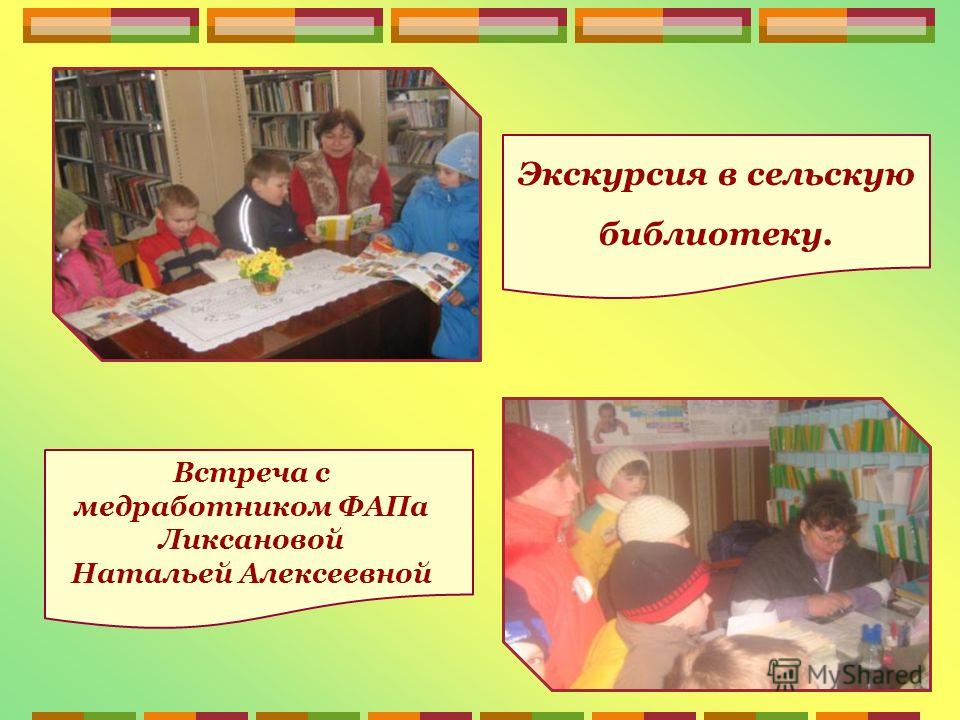 Экскурсия в сельскую библиотеку.

Встреча с медработником ФАПа Ликсановой Натальей Алексеевной

MyShared